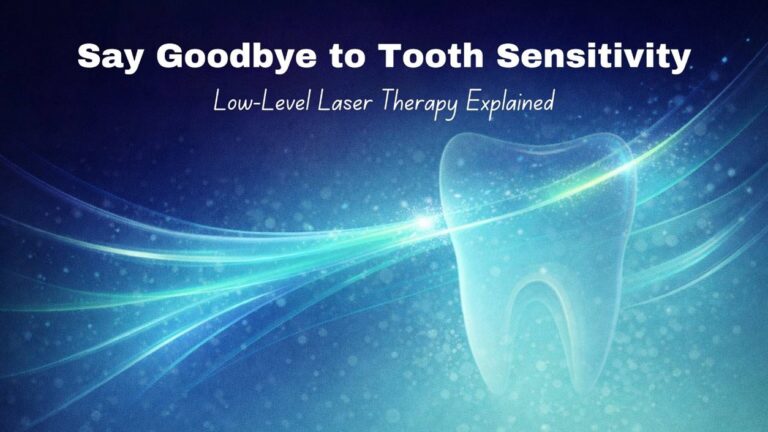 Say Goodbye to Tooth Sensitivity

Low-Level Laser Therapy Explained